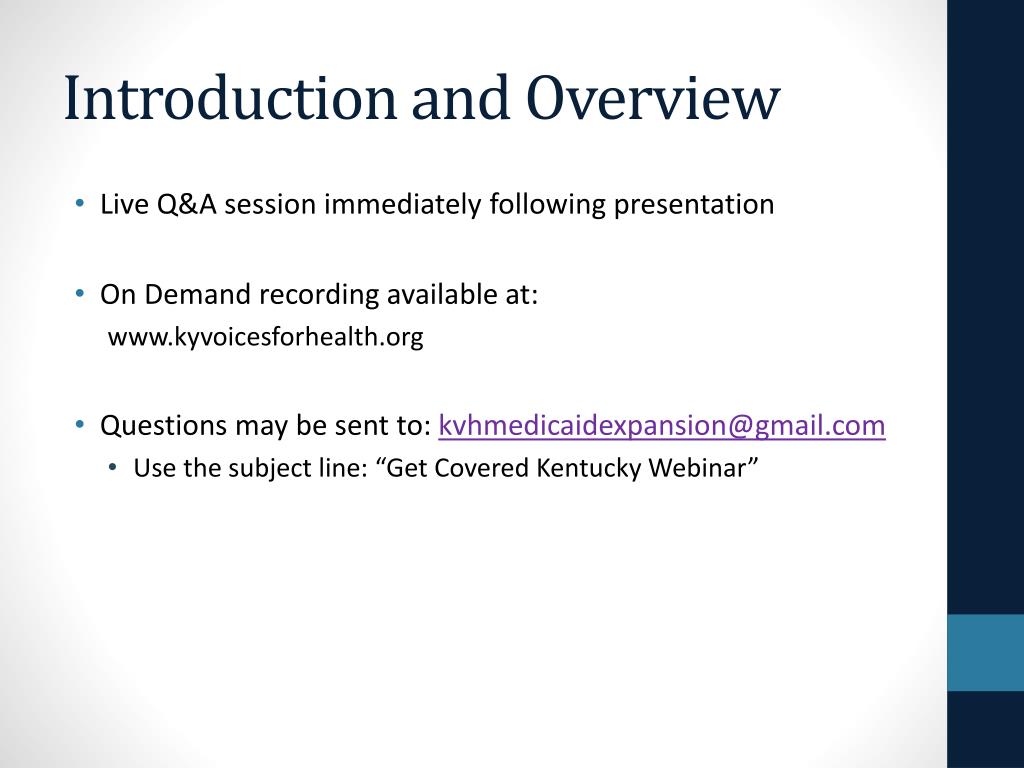 Introduction and Overview

• Live Q&A session immediately following presentation

• On Demand recording available at:
www.kyvoicesforhealth.org

• Questions may be sent to: kvhmedicaidexpansion@gmail.com
  • Use the subject line: “Get Covered Kentucky Webinar”